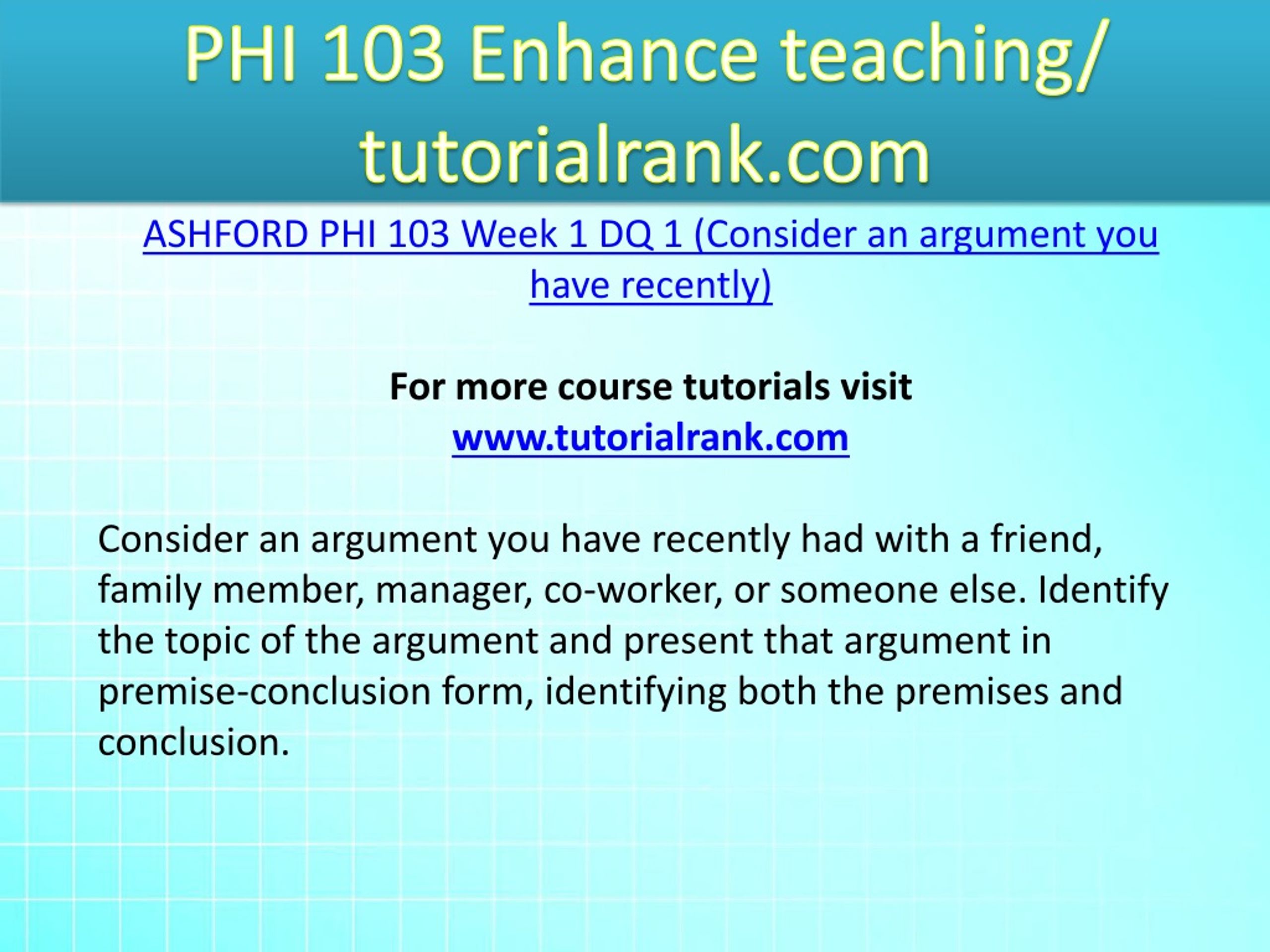 PHI 103 Enhance teaching/ tutorialrank.com

ASHFORD PHI 103 Week 1 DQ 1 (Consider an argument you have recently)

For more course tutorials visit
www.tutorialrank.com

Consider an argument you have recently had with a friend, family member, manager, co-worker, or someone else. Identify the topic of the argument and present that argument in premise-conclusion form, identifying both the premises and conclusion.